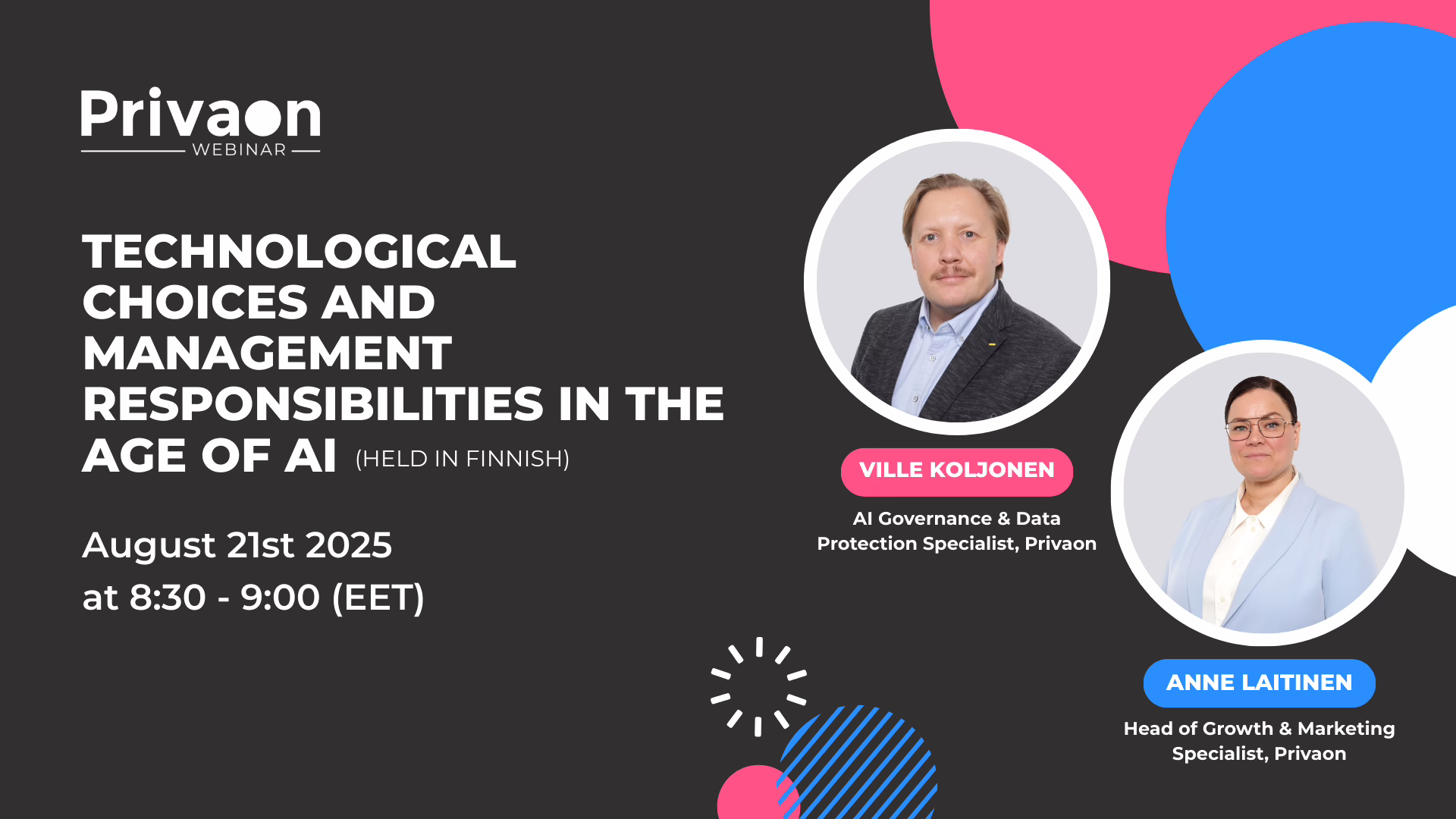 Privaon
WEBINAR

TECHNOLOGICAL CHOICES AND MANAGEMENT RESPONSIBILITIES IN THE AGE OF AI (HELD IN FINNISH)

August 21st 2025
at 8:30 - 9:00 (EET)

VILLE KOLJONEN

AI Governance & Data Protection Specialist, Privaon

ANNE LAITINEN

Head of Growth & Marketing Specialist, Privaon